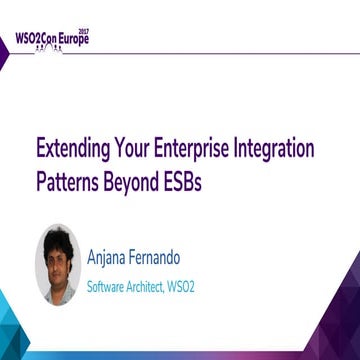 WSO2Con Europe 2017

Extending Your Enterprise Integration Patterns Beyond ESBs

Anjana Fernando

Software Architect, WSO2